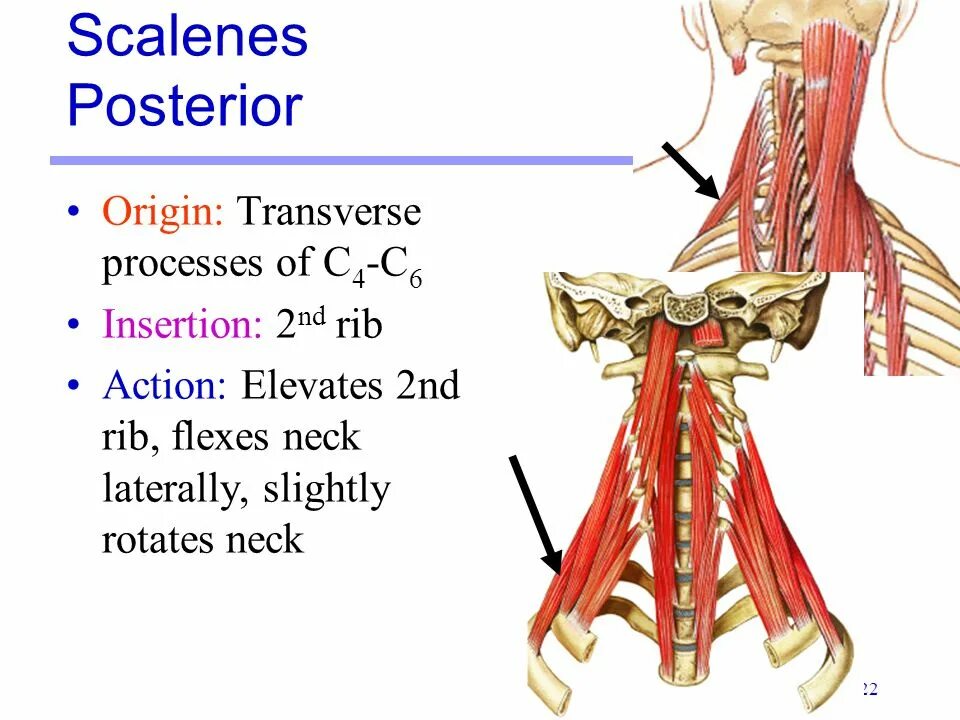 Scalenes Posterior

• Origin: Transverse processes of $C_4$-$C_6$
• Insertion: $2^{nd}$ rib
• Action: Elevates 2nd rib, flexes neck laterally, slightly rotates neck

22